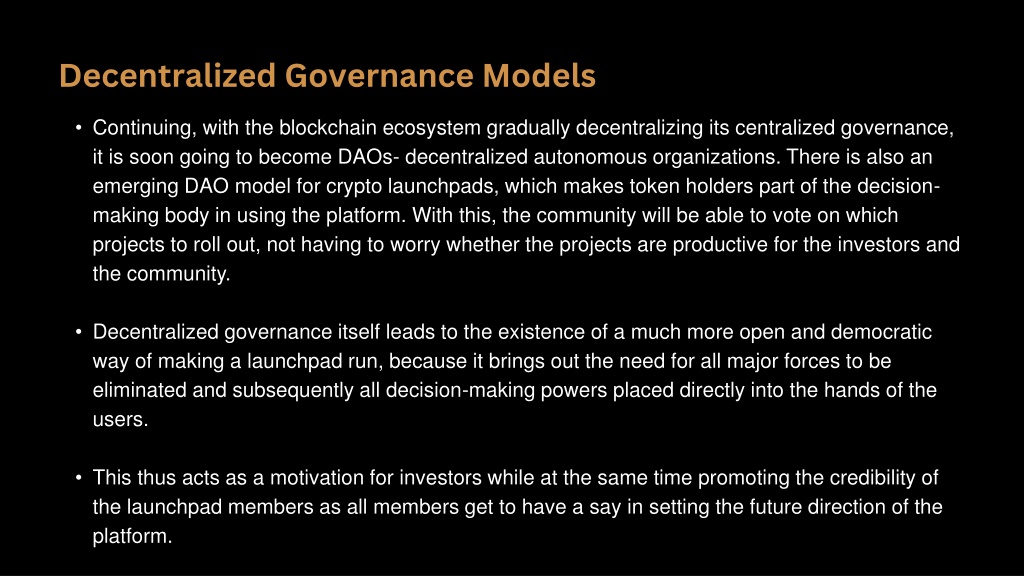 Decentralized Governance Models

• Continuing, with the blockchain ecosystem gradually decentralizing its centralized governance, it is soon going to become DAOs- decentralized autonomous organizations. There is also an emerging DAO model for crypto launchpads, which makes token holders part of the decision-making body in using the platform. With this, the community will be able to vote on which projects to roll out, not having to worry whether the projects are productive for the investors and the community.

• Decentralized governance itself leads to the existence of a much more open and democratic way of making a launchpad run, because it brings out the need for all major forces to be eliminated and subsequently all decision-making powers placed directly into the hands of the users.

• This thus acts as a motivation for investors while at the same time promoting the credibility of the launchpad members as all members get to have a say in setting the future direction of the platform.